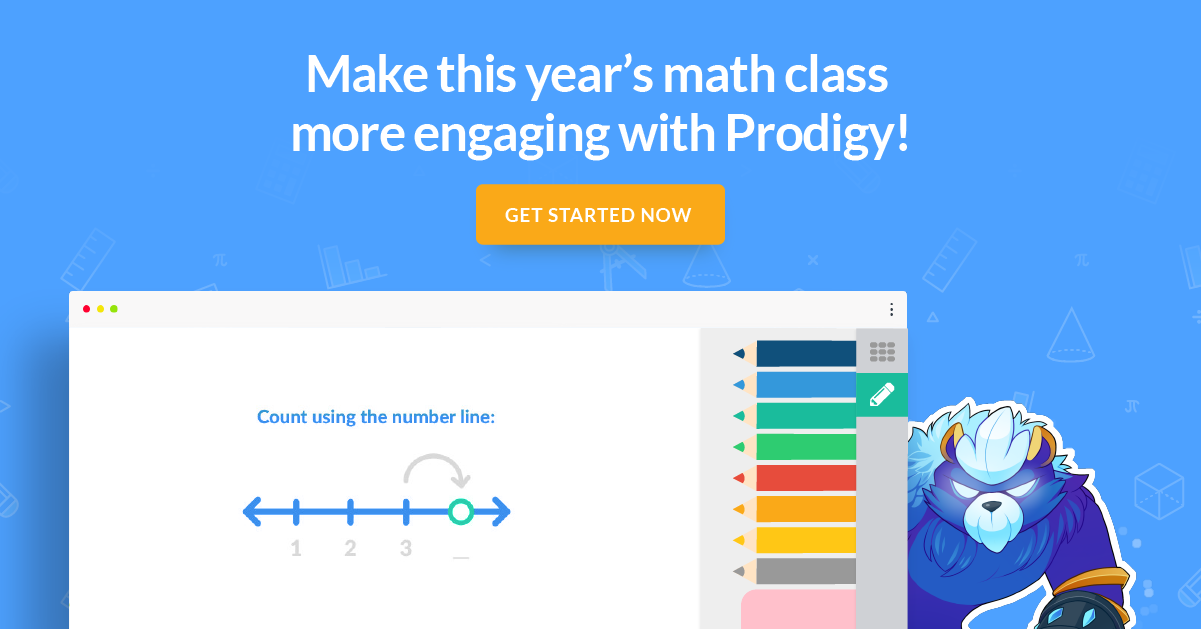 Make this year's math class more engaging with Prodigy!

GET STARTED NOW

Count using the number line:

1 2 3 _